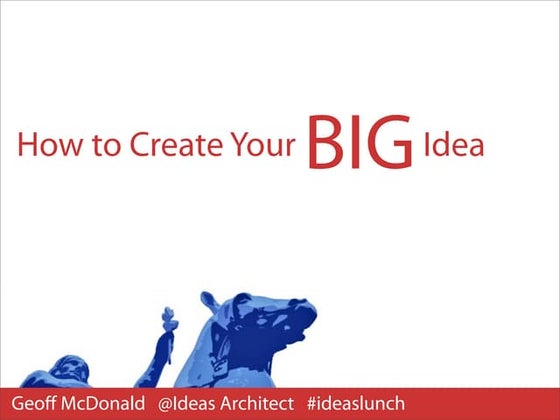 How to Create Your BIG Idea

Geoff McDonald @Ideas Architect #ideaslunch